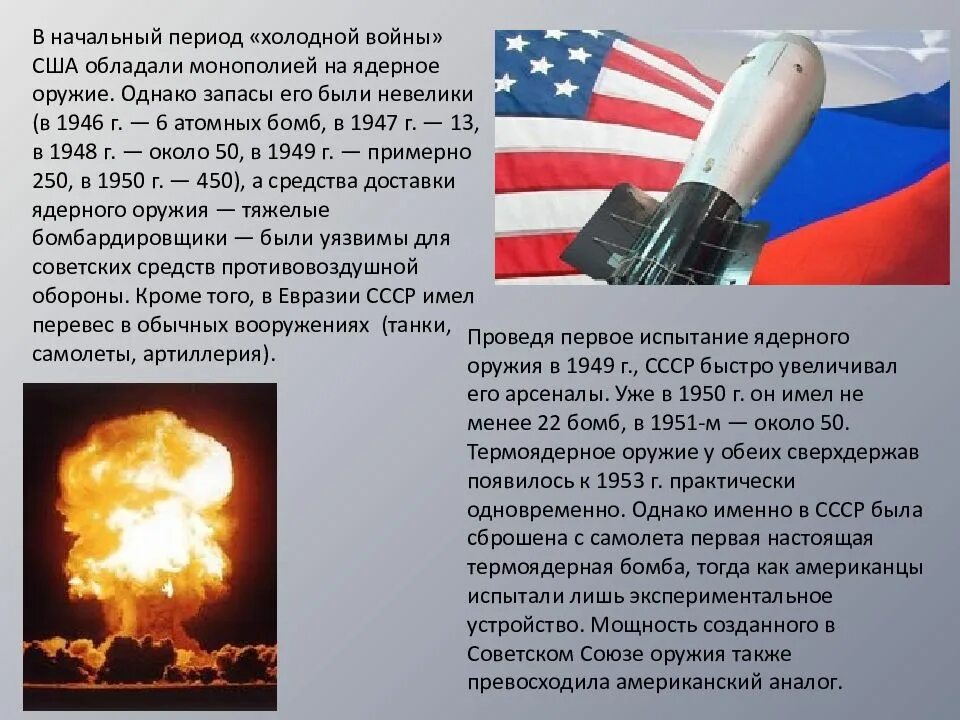 В начальный период «холодной войны» США обладали монополией на ядерное оружие. Однако запасы его были невелики (в 1946 г. — 6 атомных бомб, в 1947 г. — 13, в 1948 г. — около 50, в 1949 г. — примерно 250, в 1950 г. — 450), а средства доставки ядерного оружия — тяжелые бомбардировщики — были уязвимы для советских средств противовоздушной обороны. Кроме того, в Евразии СССР имел перевес в обычных вооружениях (танки, самолеты, артиллерия).

Проведя первое испытание ядерного оружия в 1949 г., СССР быстро увеличивал его арсеналы. Уже в 1950 г. он имел не менее 22 бомб, в 1951-м — около 50. Термоядерное оружие у обеих сверхдержав появилось к 1953 г. практически одновременно. Однако именно в СССР была сброшена с самолета первая настоящая термоядерная бомба, тогда как американцы испытали лишь экспериментальное устройство. Мощность созданного в Советском Союзе оружия также превосходила американский аналог.